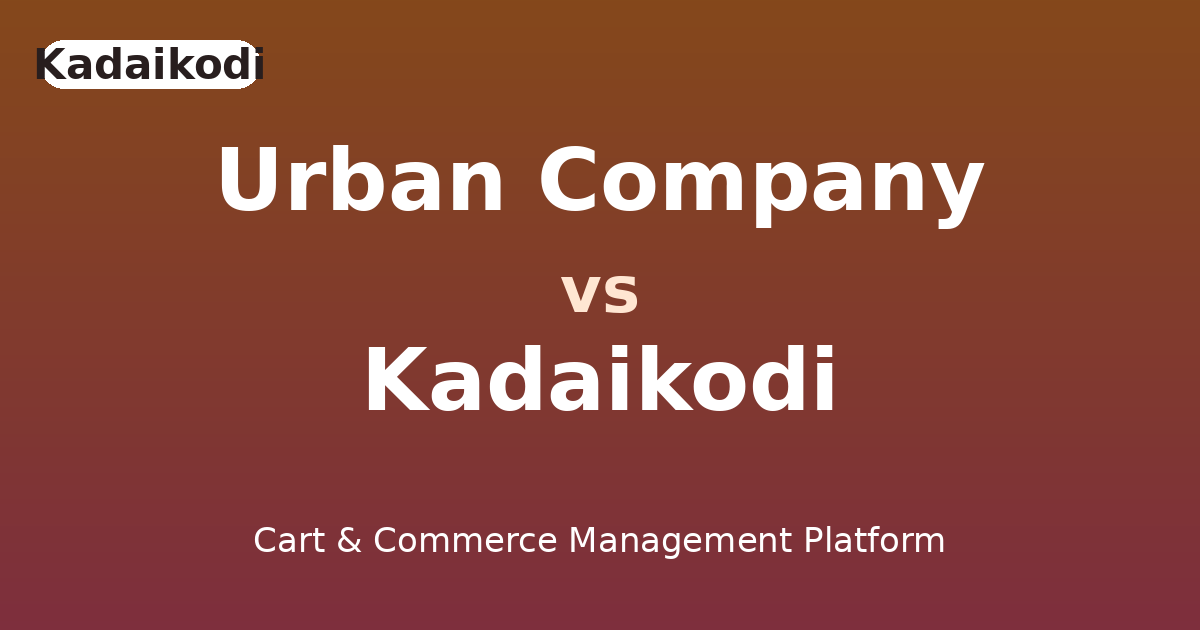 Kadaikodi

Urban Company
vs
Kadaikodi

Cart & Commerce Management Platform